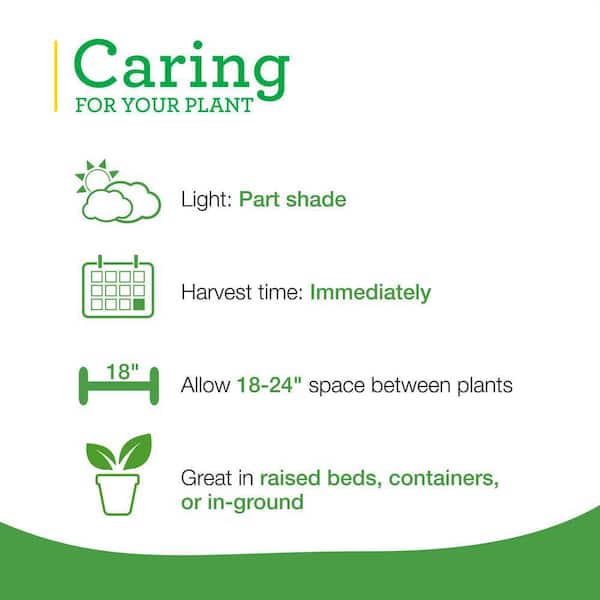 Caring
FOR YOUR PLANT

Light: Part shade

Harvest time: Immediately

18"

Allow 18-24" space between plants

Great in raised beds, containers, or in-ground